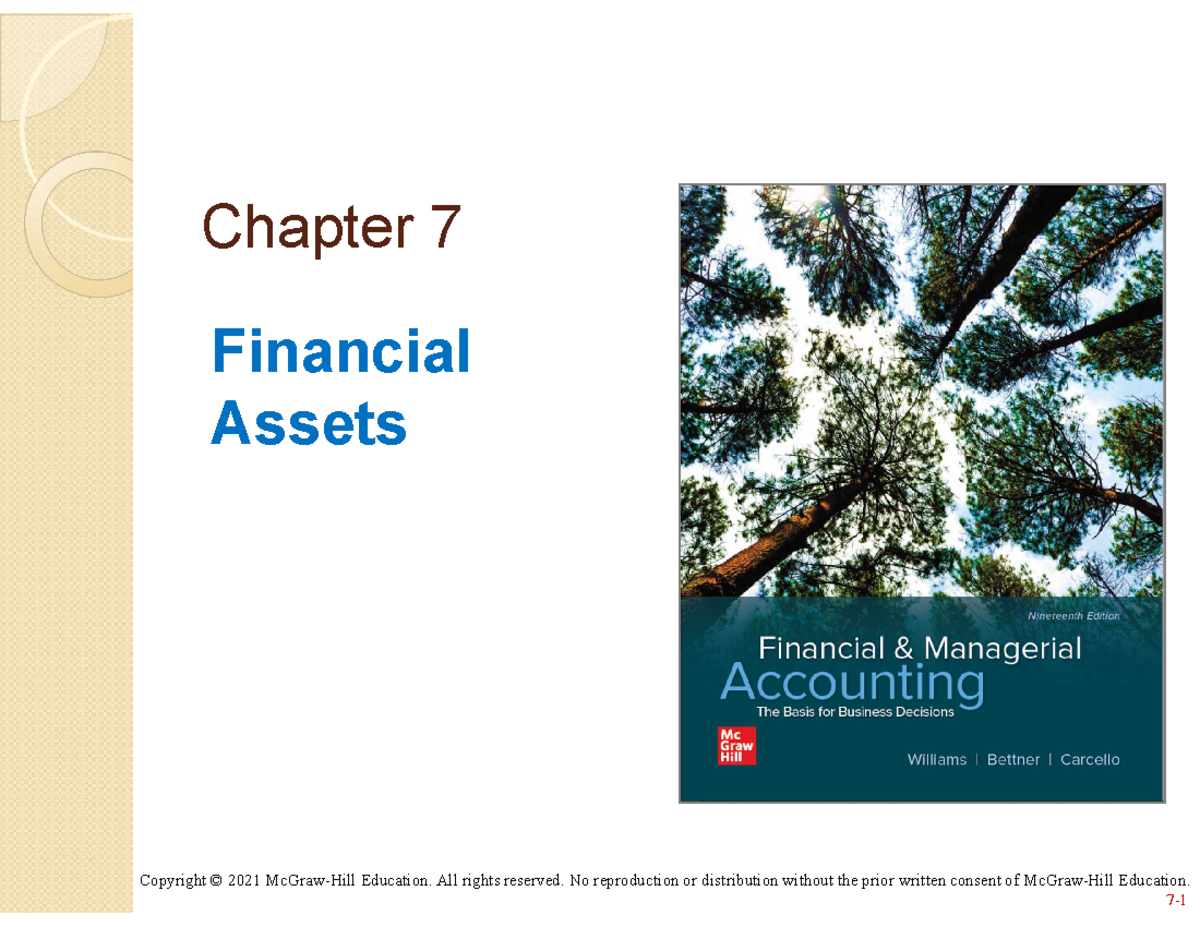 Chapter 7

Financial Assets

Nineteenth Edition

Financial & Managerial Accounting

The Basis for Business Decisions

Mc Graw Hill

Williams | Bettner | Carcello

Copyright © 2021 McGraw-Hill Education. All rights reserved. No reproduction or distribution without the prior written consent of McGraw-Hill Education.

7-1